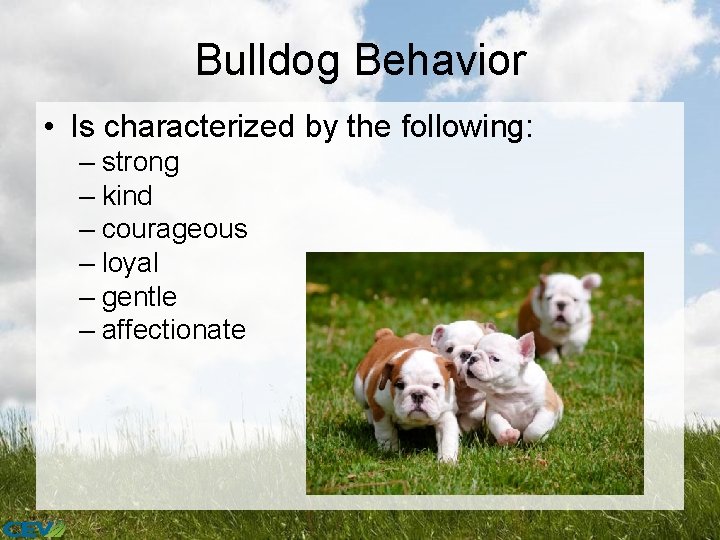 Bulldog Behavior

• Is characterized by the following:
– strong
– kind
– courageous
– loyal
– gentle
– affectionate

CEV